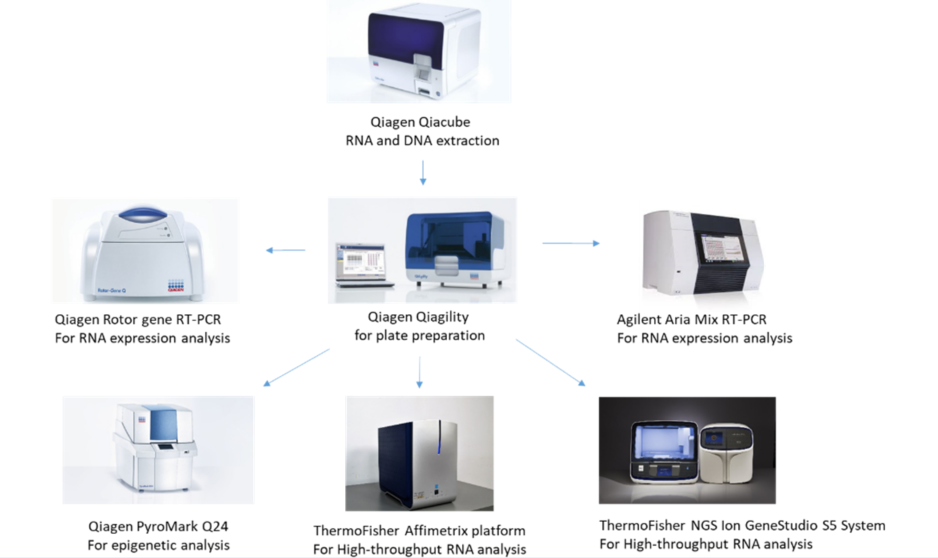 Qiagen Qiacube
RNA and DNA extraction

Qiagen Rotor gene RT-PCR
For RNA expression analysis

Qiagen Qiagility
for plate preparation

Agilent Aria Mix RT-PCR
For RNA expression analysis

Qiagen PyroMark Q24
For epigenetic analysis

ThermoFisher Affimetrix platform
For High-throughput RNA analysis

ThermoFisher NGS Ion GeneStudio S5 System
For High-throughput RNA analysis